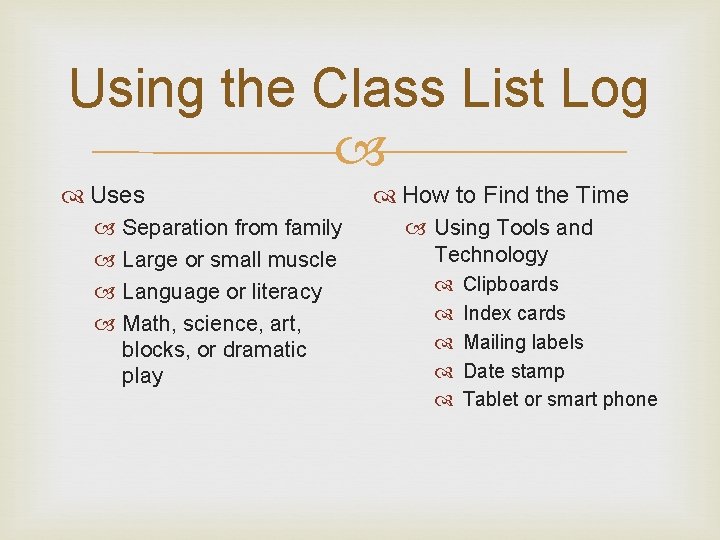 Using the Class List Log

Uses
Separation from family
Large or small muscle
Language or literacy
Math, science, art, blocks, or dramatic play

How to Find the Time
Using Tools and Technology
Clipboards
Index cards
Mailing labels
Date stamp
Tablet or smart phone